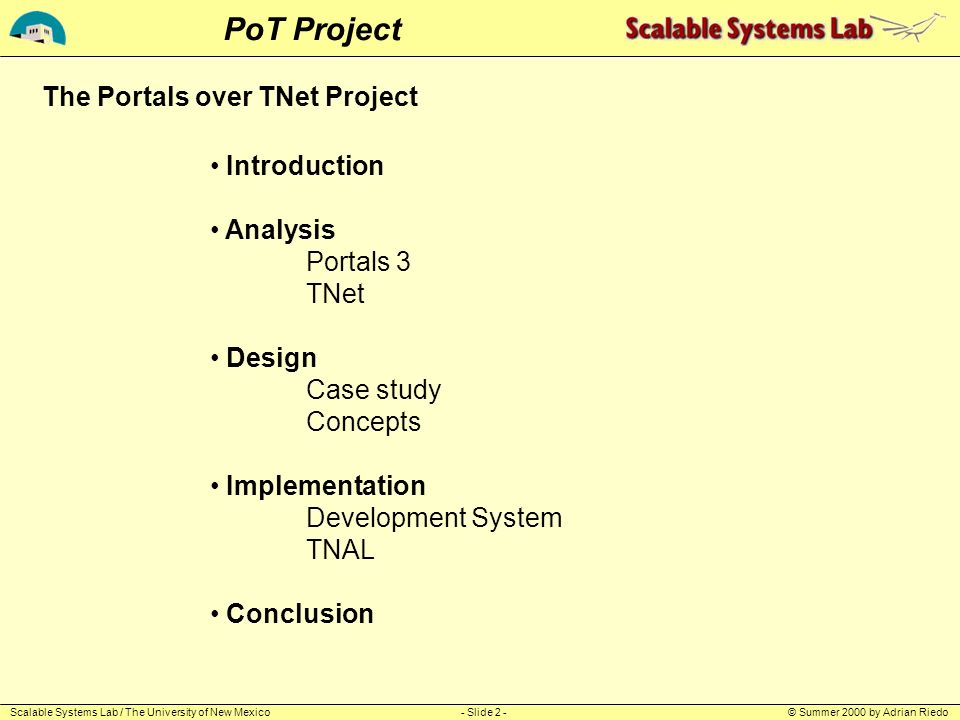 PoT Project

Scalable Systems Lab

The Portals over TNet Project

• Introduction

• Analysis
Portals 3
TNet

• Design
Case study
Concepts

• Implementation
Development System
TNAL

• Conclusion

Scalable Systems Lab / The University of New Mexico

- Slide 2 -

© Summer 2000 by Adrian Riedo